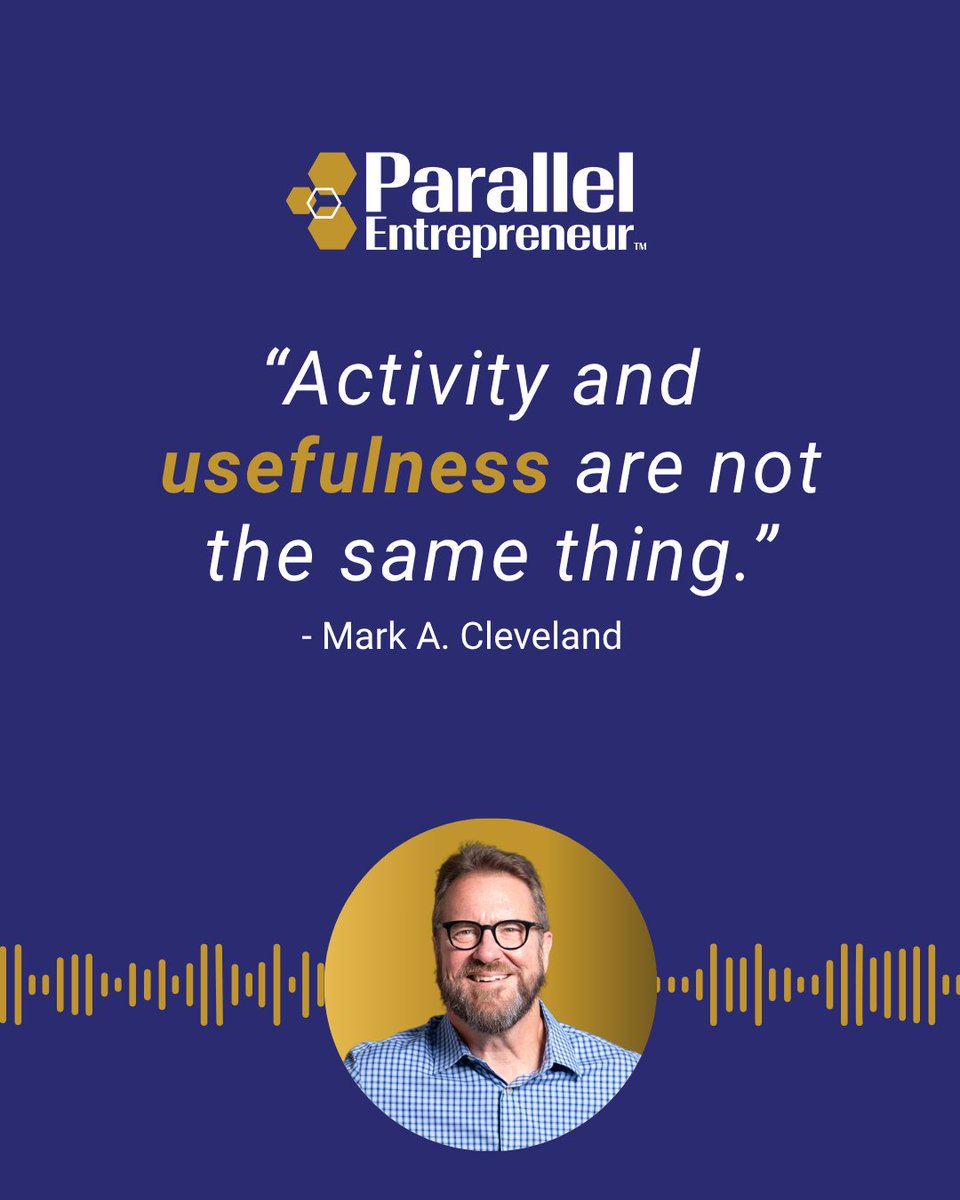 Parallel
Entrepreneur™

“Activity and usefulness are not the same thing.”

- Mark A. Cleveland